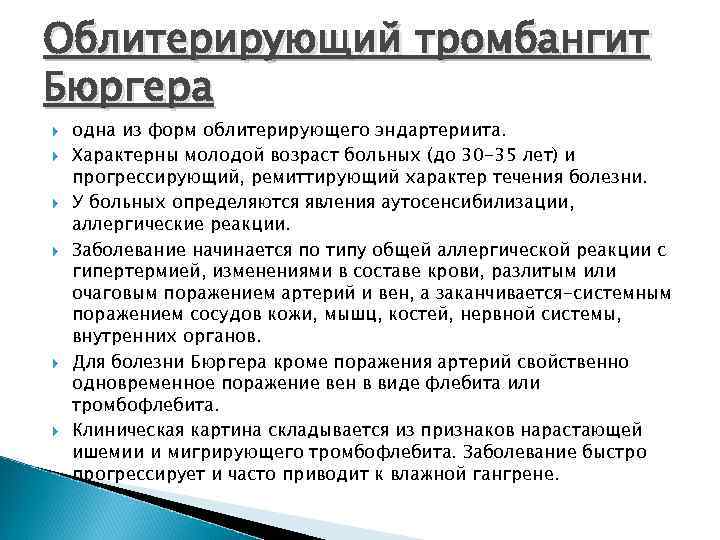 Облитерирующий тромбангит Бюргера

одна из форм облитерирующего эндартериита.

Характерны молодой возраст больных (до 30-35 лет) и прогрессирующий, ремиттирующий характер течения болезни.

У больных определяются явления аутосенсибилизации, аллергические реакции.

Заболевание начинается по типу общей аллергической реакции с гипертермией, изменениями в составе крови, разлитым или очаговым поражением артерий и вен, а заканчивается-системным поражением сосудов кожи, мышц, костей, нервной системы, внутренних органов.

Для болезни Бюргера кроме поражения артерий свойственно одновременное поражение вен в виде флебита или тромбофлебита.

Клиническая картина складывается из признаков нарастающей ишемии и мигрирующего тромбофлебита. Заболевание быстро прогрессирует и часто приводит к влажной гангрене.